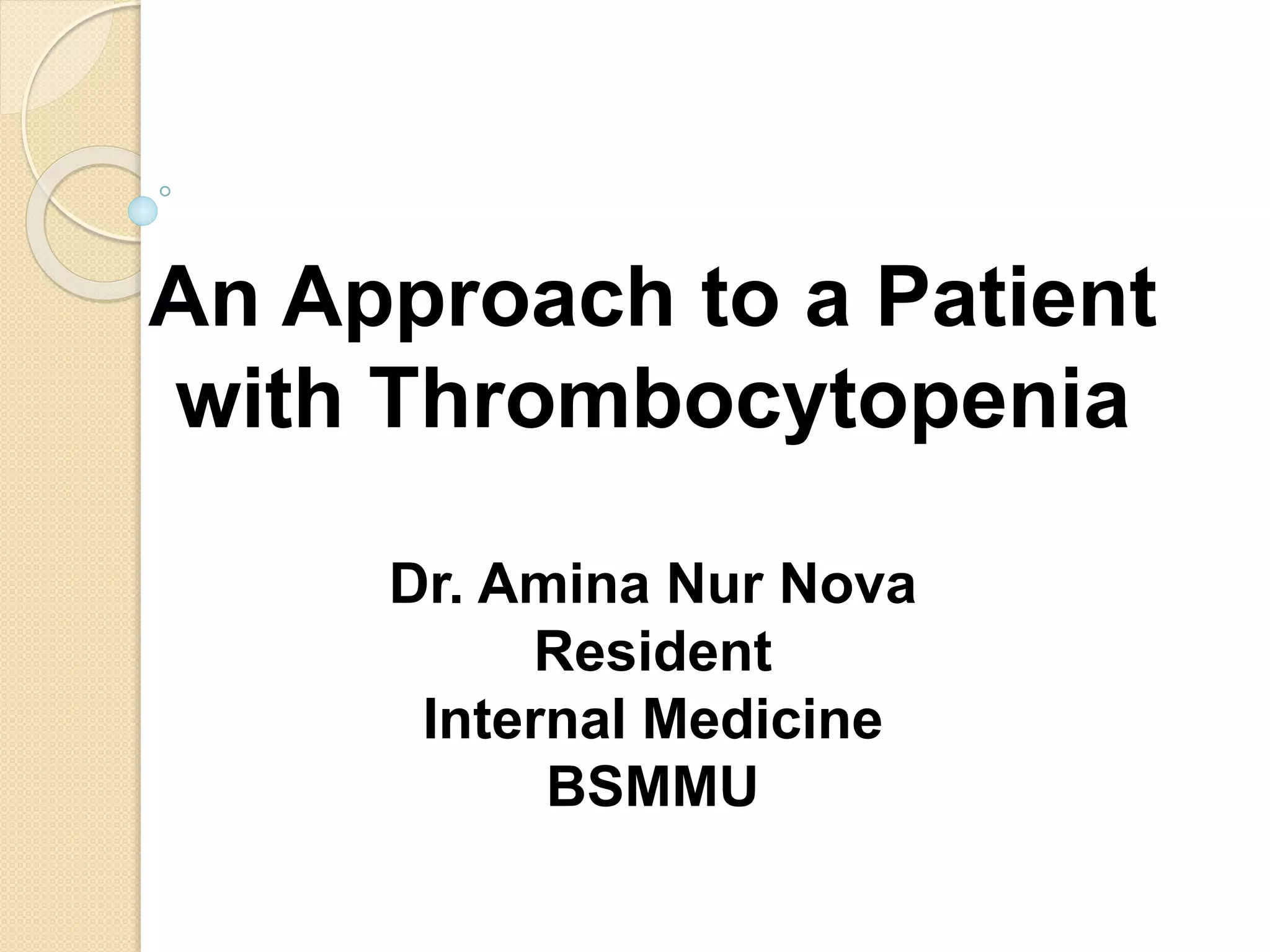 An Approach to a Patient with Thrombocytopenia

Dr. Amina Nur Nova
Resident
Internal Medicine
BSMMU